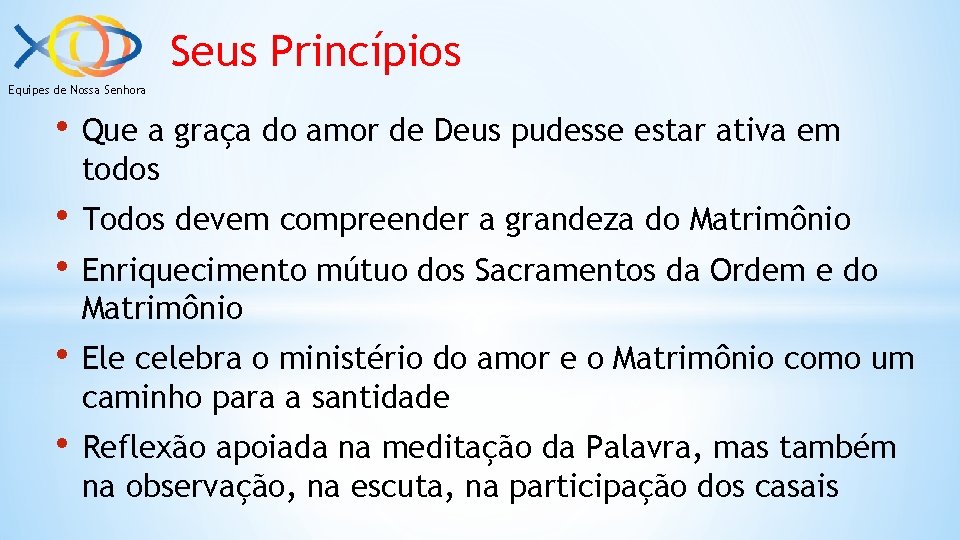 Equipes de Nossa Senhora

Seus Princípios

• Que a graça do amor de Deus pudesse estar ativa em todos

• Todos devem compreender a grandeza do Matrimônio

• Enriquecimento mútuo dos Sacramentos da Ordem e do Matrimônio

• Ele celebra o ministério do amor e o Matrimônio como um caminho para a santidade

• Reflexão apoiada na meditação da Palavra, mas também na observação, na escuta, na participação dos casais